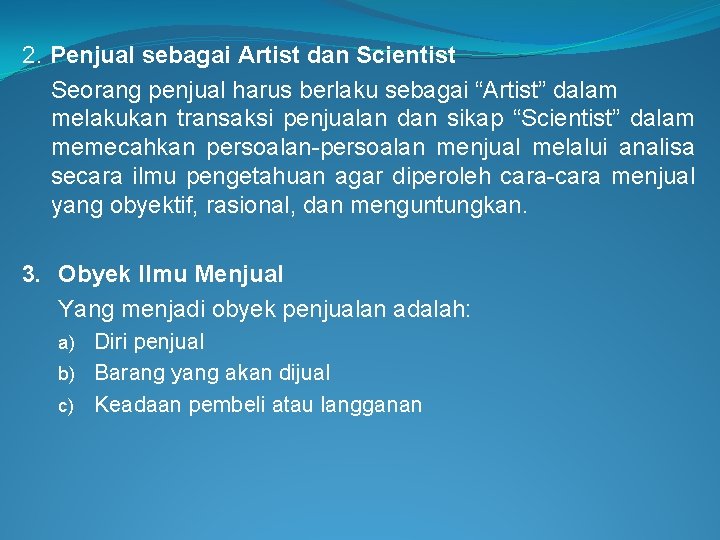 2. Penjual sebagai Artist dan Scientist

Seorang penjual harus berlaku sebagai “Artist” dalam melakukan transaksi penjualan dan sikap “Scientist” dalam memecahkan persoalan-persoalan menjual melalui analisa secara ilmu pengetahuan agar diperoleh cara-cara menjual yang obyektif, rasional, dan menguntungkan.

3. Obyek Ilmu Menjual

Yang menjadi obyek penjualan adalah:

a) Diri penjual

b) Barang yang akan dijual

c) Keadaan pembeli atau langganan